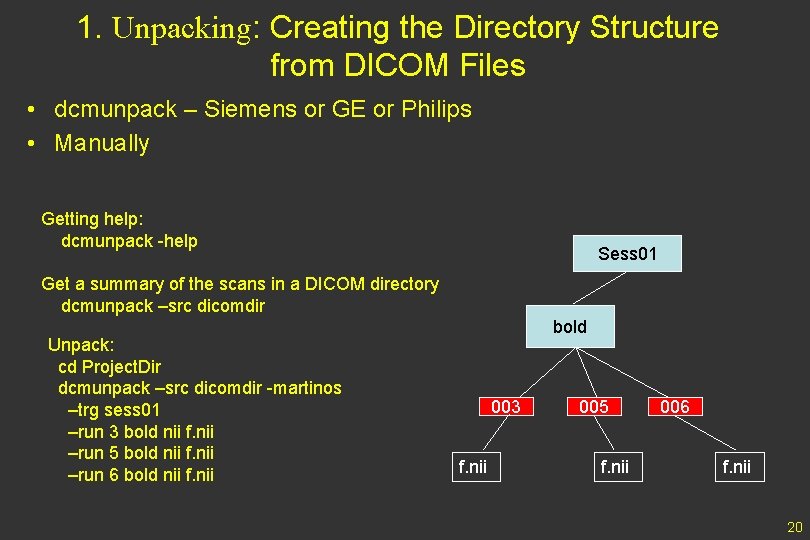 1. Unpacking: Creating the Directory Structure from DICOM Files

• dcmunpack – Siemens or GE or Philips
• Manually

Getting help:
dcmunpack -help

Get a summary of the scans in a DICOM directory
dcmunpack –src dicomdir

Unpack:
cd ProjectDir
dcmunpack –src dicomdir -martinos
–trg sess01
–run 3 bold nii f.nii
–run 5 bold nii f.nii
–run 6 bold nii f.nii

Sess01

bold

003

005

006

f.nii

f.nii

f.nii

20